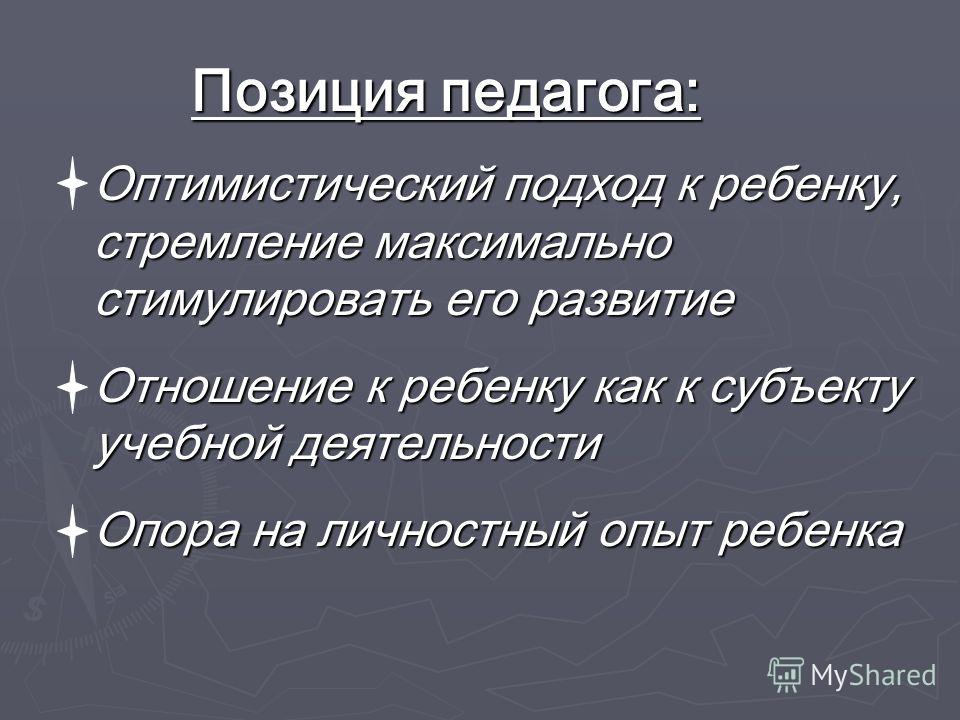 Позиция педагога:

Оптимистический подход к ребенку, стремление максимально стимулировать его развитие

Отношение к ребенку как к субъекту учебной деятельности

Опора на личностный опыт ребенка

MyShared